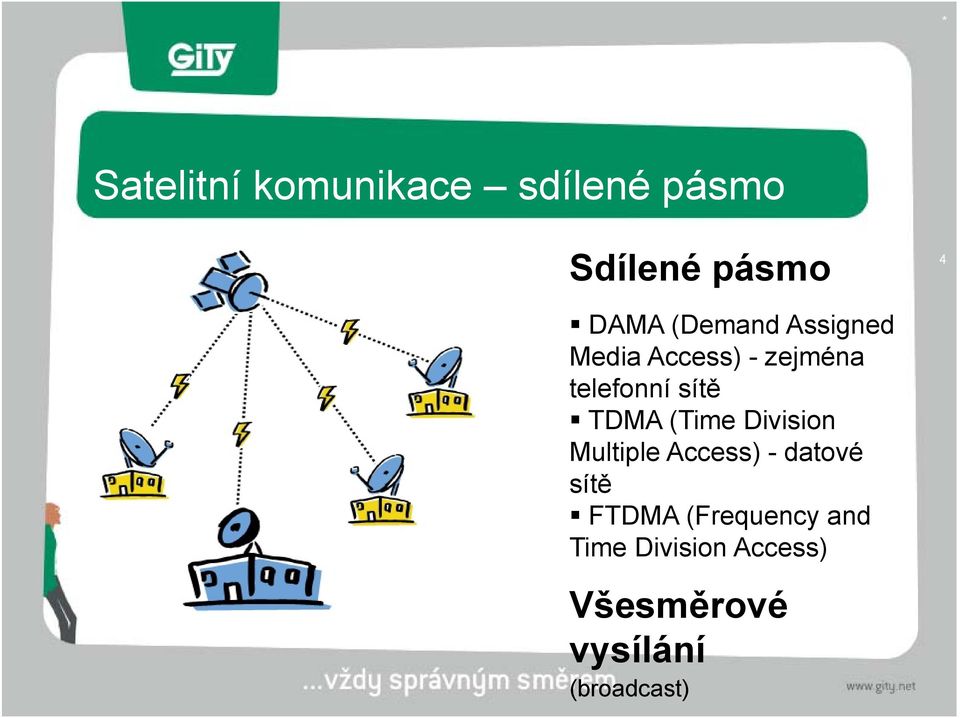 GiTy

Satelitní komunikace – sdílené pásmo

4

Sdílené pásmo

▪ DAMA (Demand Assigned Media Access) - zejména telefonní sítě
▪ TDMA (Time Division Multiple Access) - datové sítě
▪ FTDMA (Frequency and Time Division Access)

Všesměrové vysílání (broadcast)

...vždy správným směrem

www.gity.net